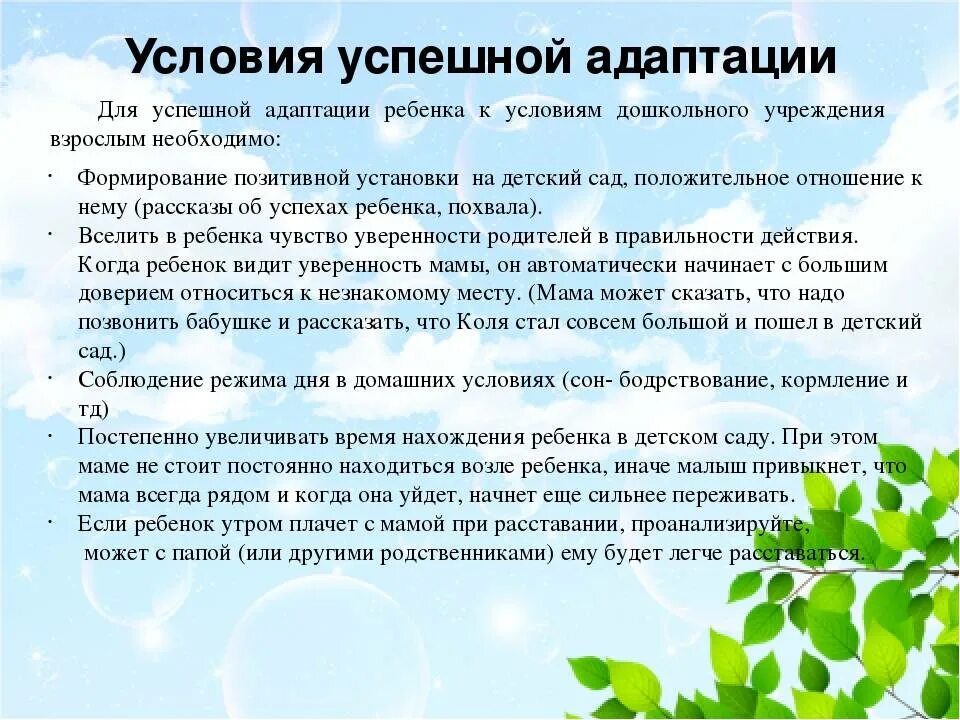 Условия успешной адаптации

Для успешной адаптации ребенка к условиям дошкольного учреждения взрослым необходимо:

· Формирование позитивной установки на детский сад, положительное отношение к нему (рассказы об успехах ребенка, похвала).
· Вселить в ребенка чувство уверенности родителей в правильности действия. Когда ребенок видит уверенность мамы, он автоматически начинает с большим доверием относиться к незнакомому месту. (Мама может сказать, что надо позвонить бабушке и рассказать, что Коля стал совсем большой и пошел в детский сад.)
· Соблюдение режима дня в домашних условиях (сон- бодрствование, кормление и тд)
· Постепенно увеличивать время нахождения ребенка в детском саду. При этом маме не стоит постоянно находиться возле ребенка, иначе малыш привыкнет, что мама всегда рядом и когда она уйдет, начнет еще сильнее переживать.
· Если ребенок утром плачет с мамой при расставании, проанализируйте, может с папой (или другими родственниками) ему будет легче расставаться.